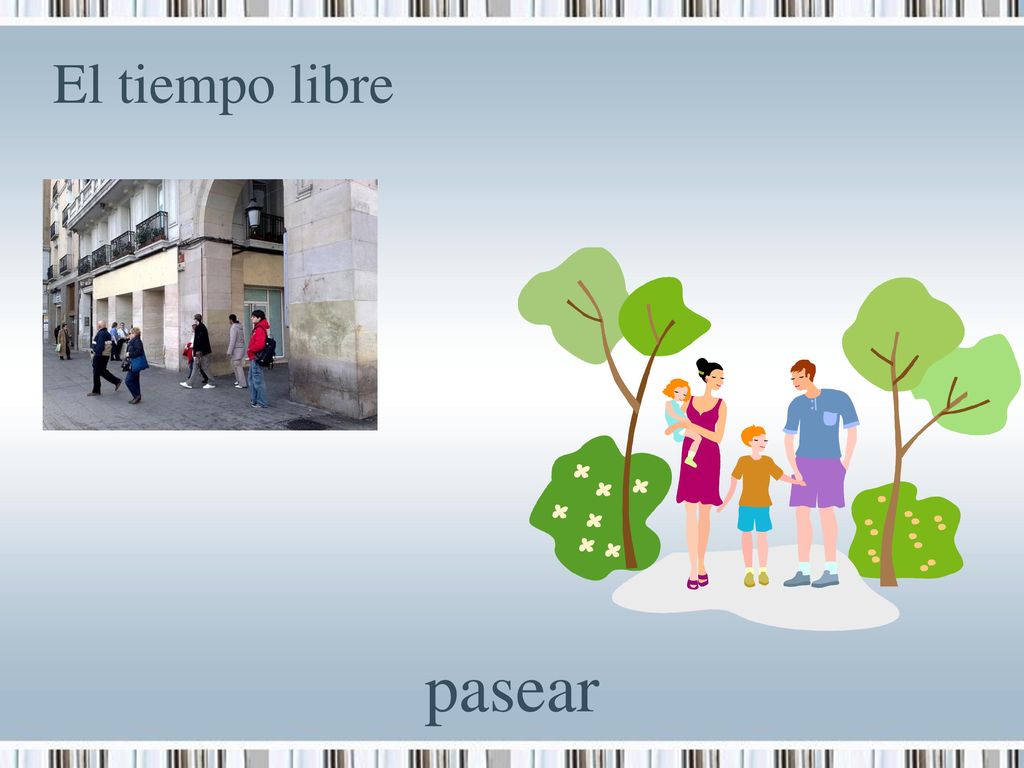 El tiempo libre

pasear